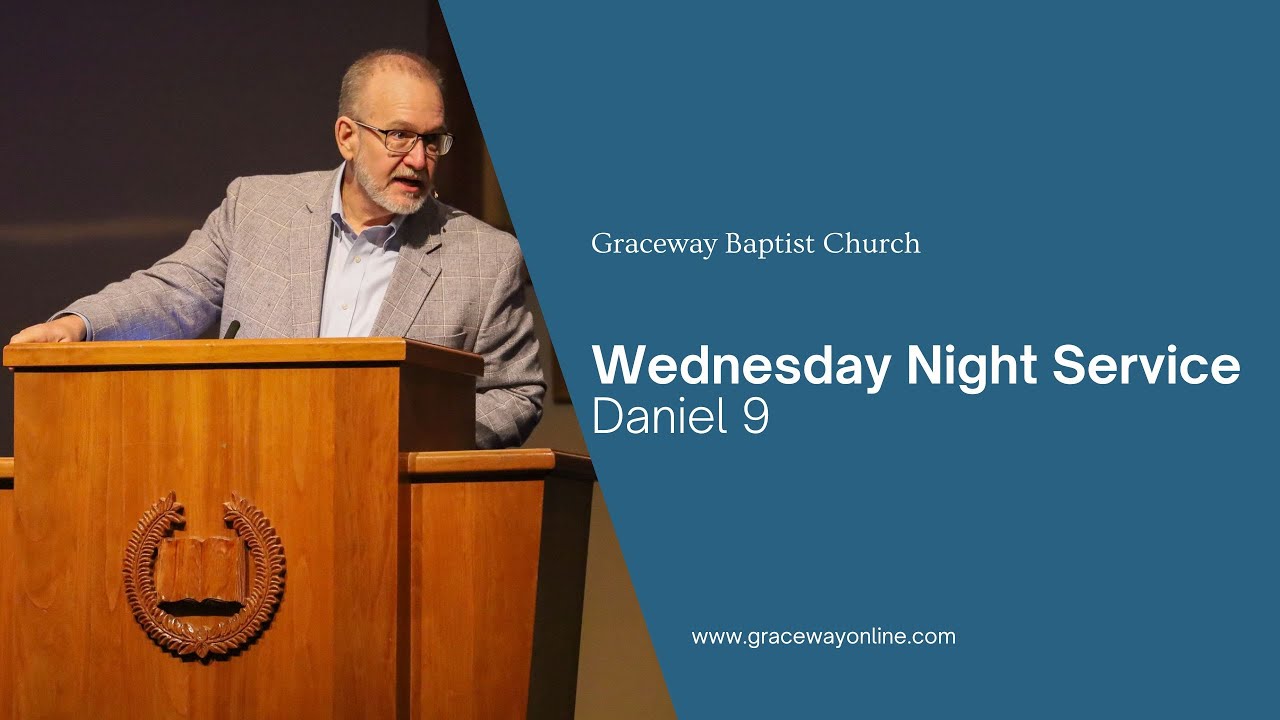 Graceway Baptist Church

Wednesday Night Service
Daniel 9

www.gracewayonline.com